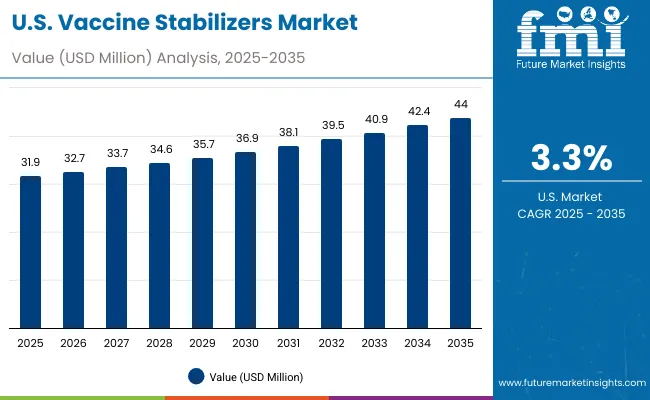 U.S. Vaccine Stabilizers Market

Value (USD Million) Analysis, 2025-2035

fmi
Future Market Insights

31.9
32.7
33.7
34.6
35.7
36.9
38.1
39.5
40.9
42.4
44

2025
2026
2027
2028
2029
2030
2031
2032
2033
2034
2035

Value (USD Million)

3.3%

U.S. Market
CAGR 2025 - 2035

www.futuremarketinsights.com